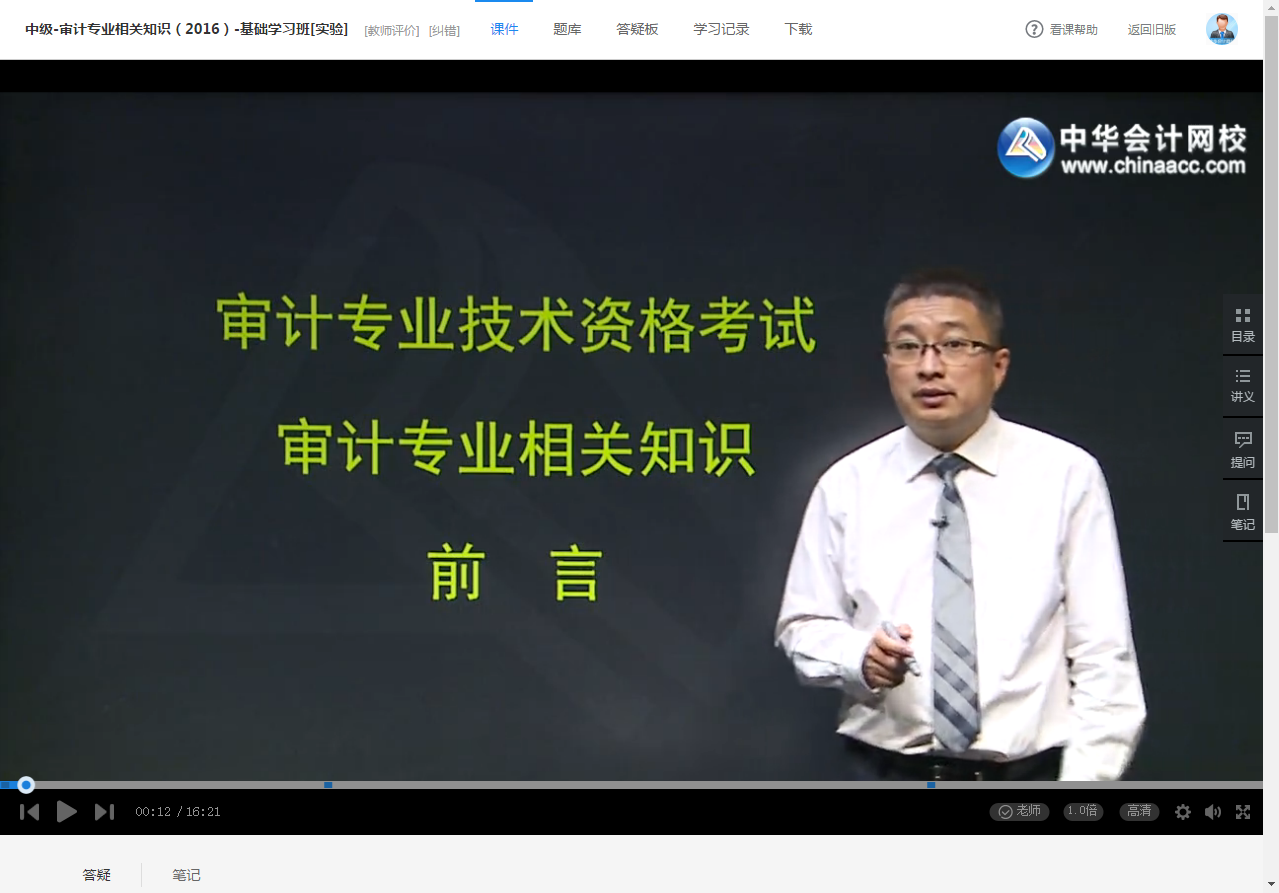 中级-审计专业相关知识（2016）-基础学习班[实验] [教师评价] [纠错] 课件 题库 答疑板 学习记录 下载 看课帮助 返回旧版

中华会计网校
www.chinaacc.com

审计专业技术资格考试
审计专业相关知识
前 言

目录
讲义
提问
笔记

00:12 / 16:21
老师 1.0倍 高清

答疑 笔记